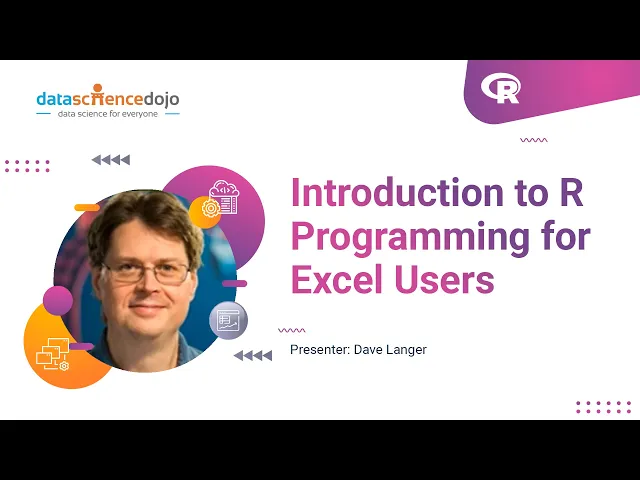 datasciencedojo
data science for everyone

R

Introduction to R Programming for Excel Users

Presenter: Dave Langer